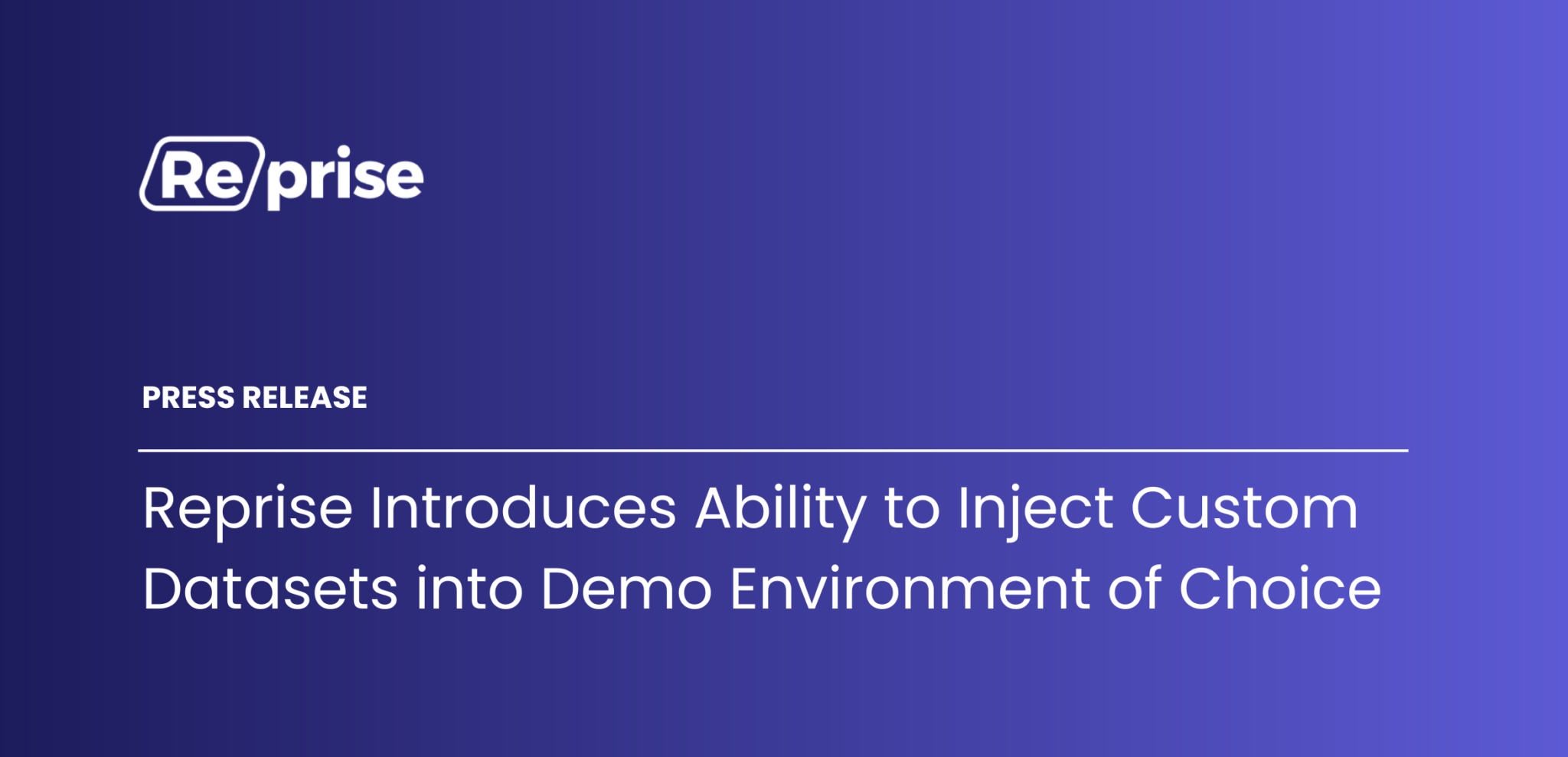 Reprise

PRESS RELEASE

Reprise Introduces Ability to Inject Custom Datasets into Demo Environment of Choice